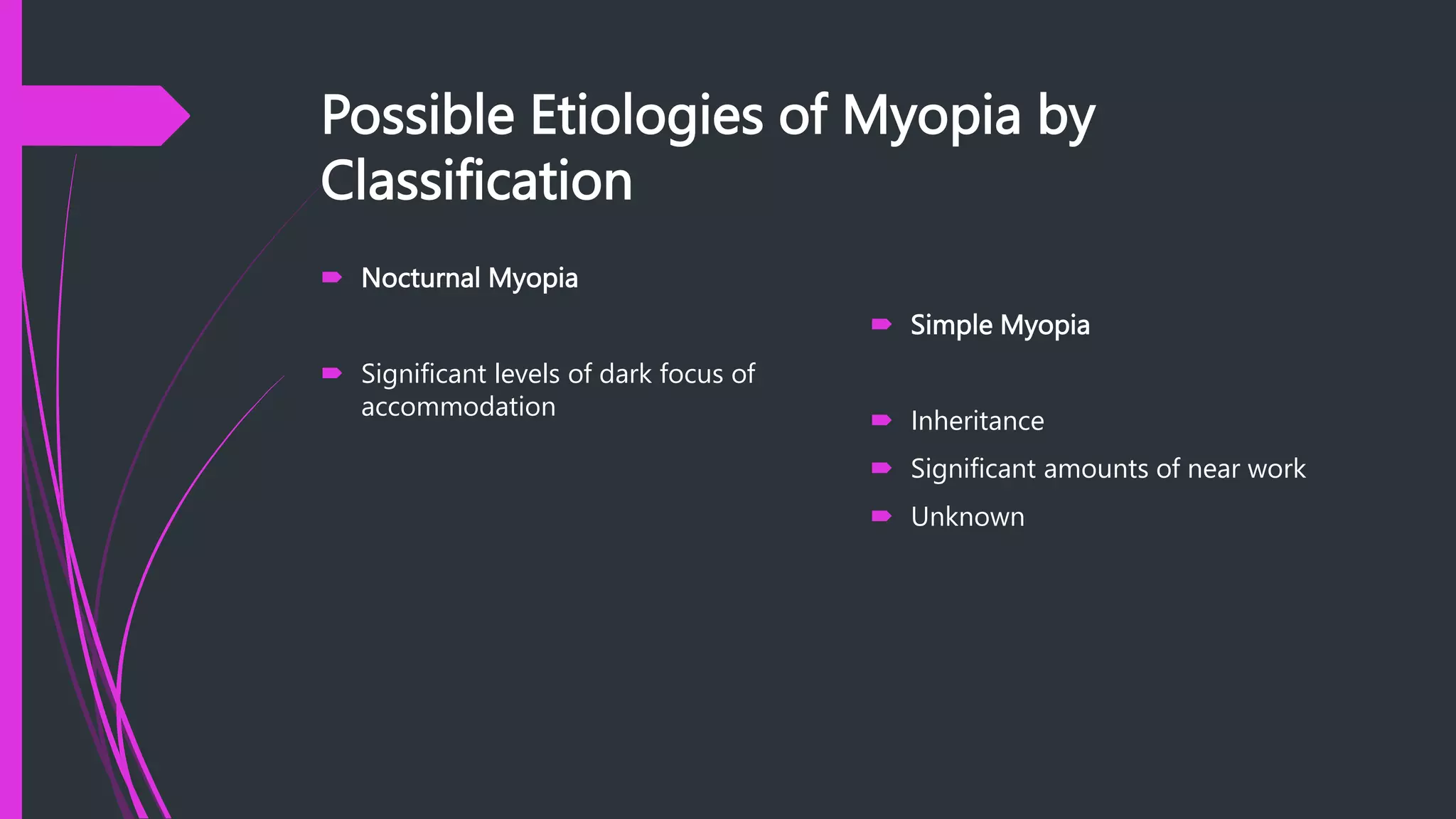 Possible Etiologies of Myopia by Classification

Nocturnal Myopia

Significant levels of dark focus of accommodation

Simple Myopia

Inheritance

Significant amounts of near work

Unknown